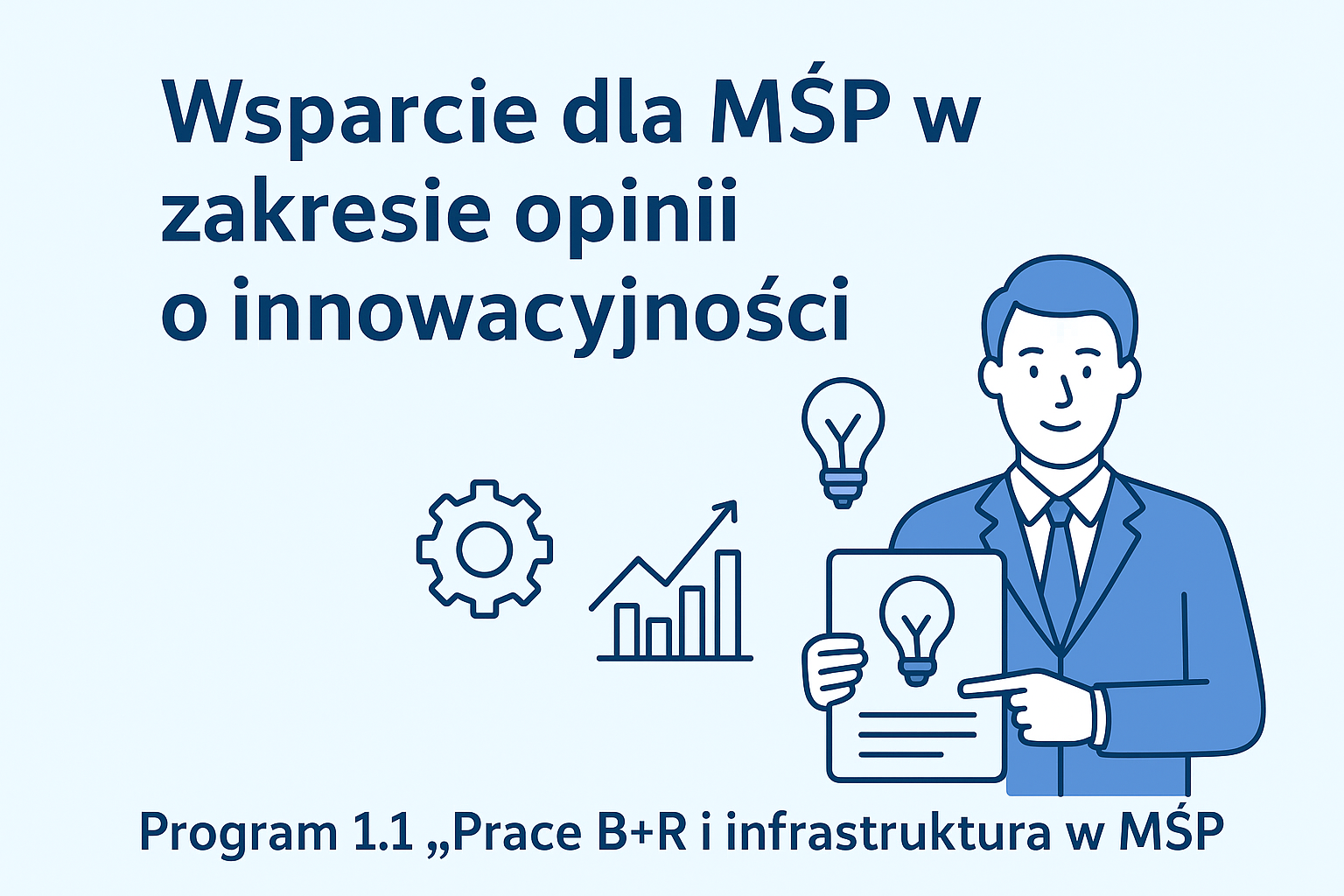 Wsparcie dla MŚP w zakresie opinii o innowacyjności

Program 1.1 „Prace B+R i infrastruktura w MŚP